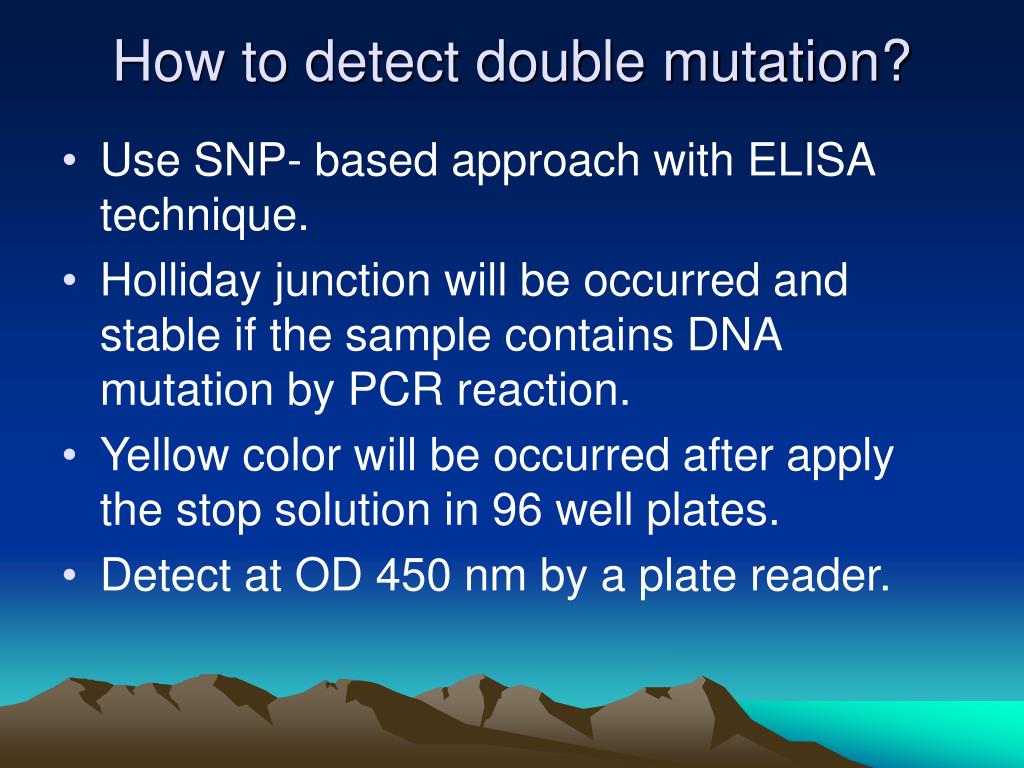 How to detect double mutation?

• Use SNP- based approach with ELISA technique.

• Holliday junction will be occurred and stable if the sample contains DNA mutation by PCR reaction.

• Yellow color will be occurred after apply the stop solution in 96 well plates.

• Detect at OD 450 nm by a plate reader.